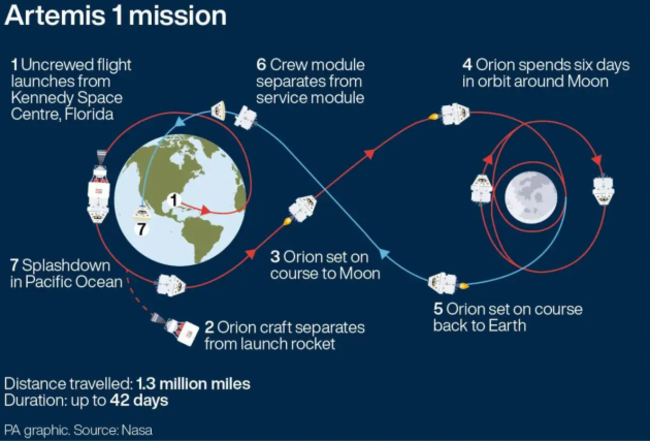 Artemis 1 mission

1 Uncrewed flight launches from Kennedy Space Centre, Florida

6 Crew module separates from service module

4 Orion spends six days in orbit around Moon

1

7

7 Splashdown in Pacific Ocean

3 Orion set on course to Moon

5 Orion set on course back to Earth

2 Orion craft separates from launch rocket

Distance travelled: 1.3 million miles
Duration: up to 42 days

PA graphic. Source: Nasa